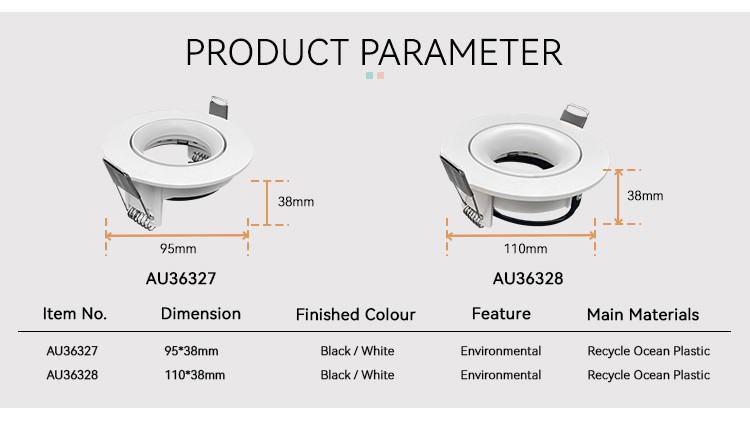 PRODUCT PARAMETER

38mm

95mm

AU36327

38mm

110mm

AU36328

| Item No. | Dimension | Finished Colour | Feature | Main Materials |
|---|---|---|---|---|
| AU36327 | 95*38mm | Black / White | Environmental | Recycle Ocean Plastic |
| AU36328 | 110*38mm | Black / White | Environmental | Recycle Ocean Plastic |